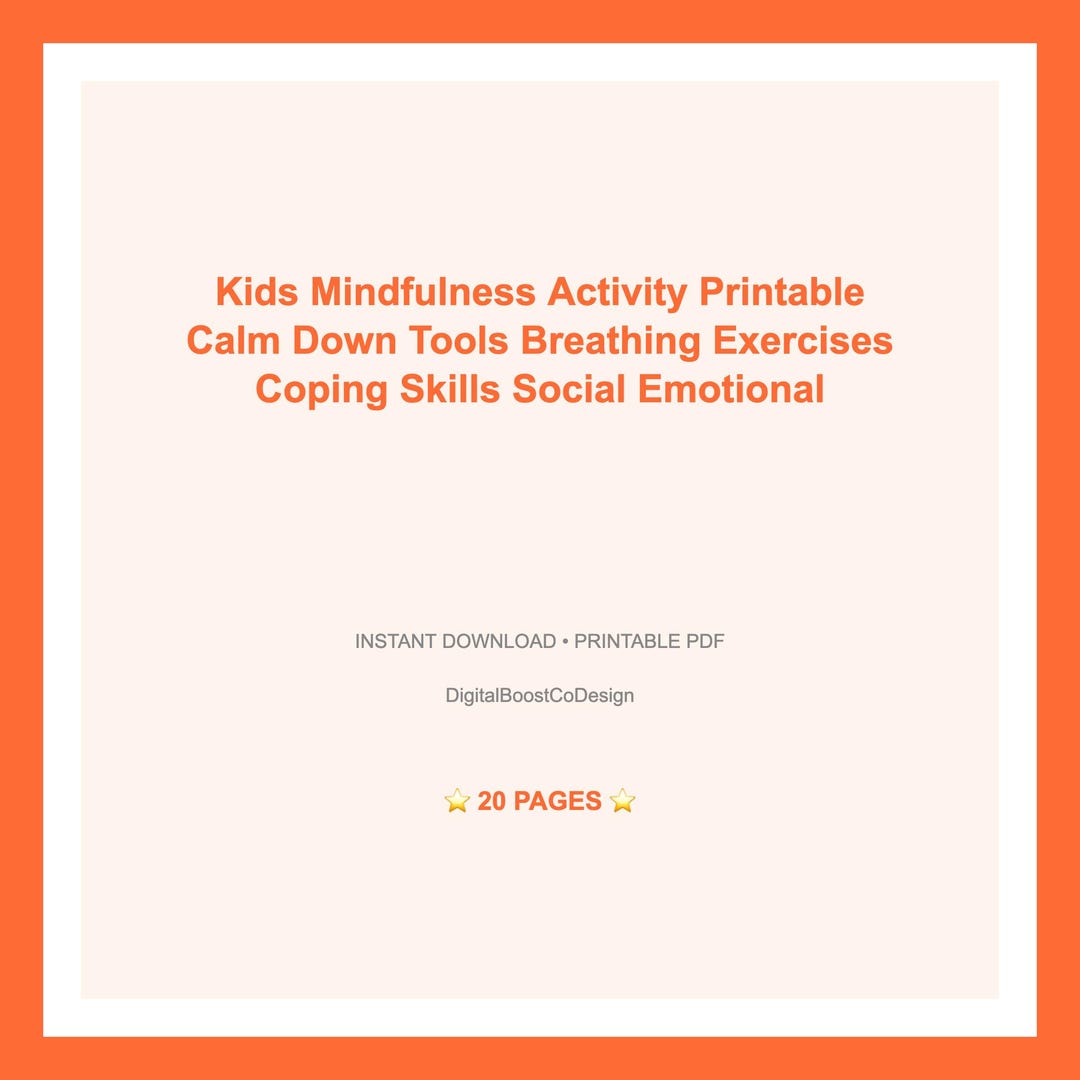 Kids Mindfulness Activity Printable
Calm Down Tools Breathing Exercises
Coping Skills Social Emotional

INSTANT DOWNLOAD • PRINTABLE PDF

DigitalBoostCoDesign

⭐ 20 PAGES ⭐